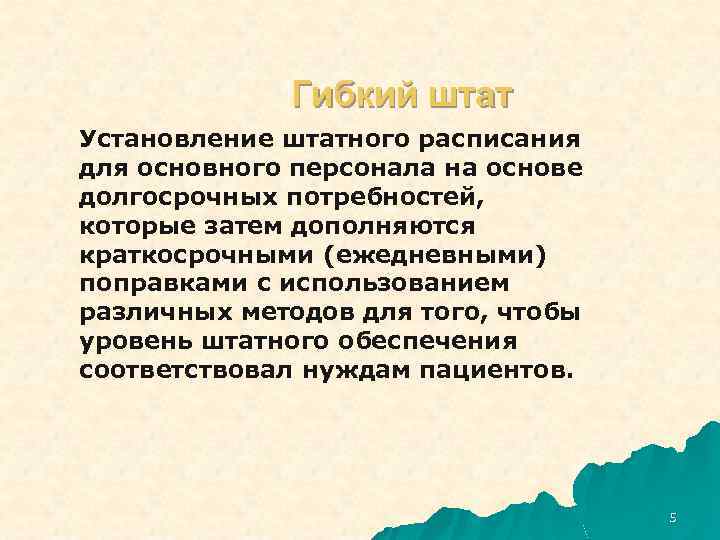 Гибкий штат

Установление штатного расписания для основного персонала на основе долгосрочных потребностей, которые затем дополняются краткосрочными (ежедневными) поправками с использованием различных методов для того, чтобы уровень штатного обеспечения соответствовал нуждам пациентов.

5